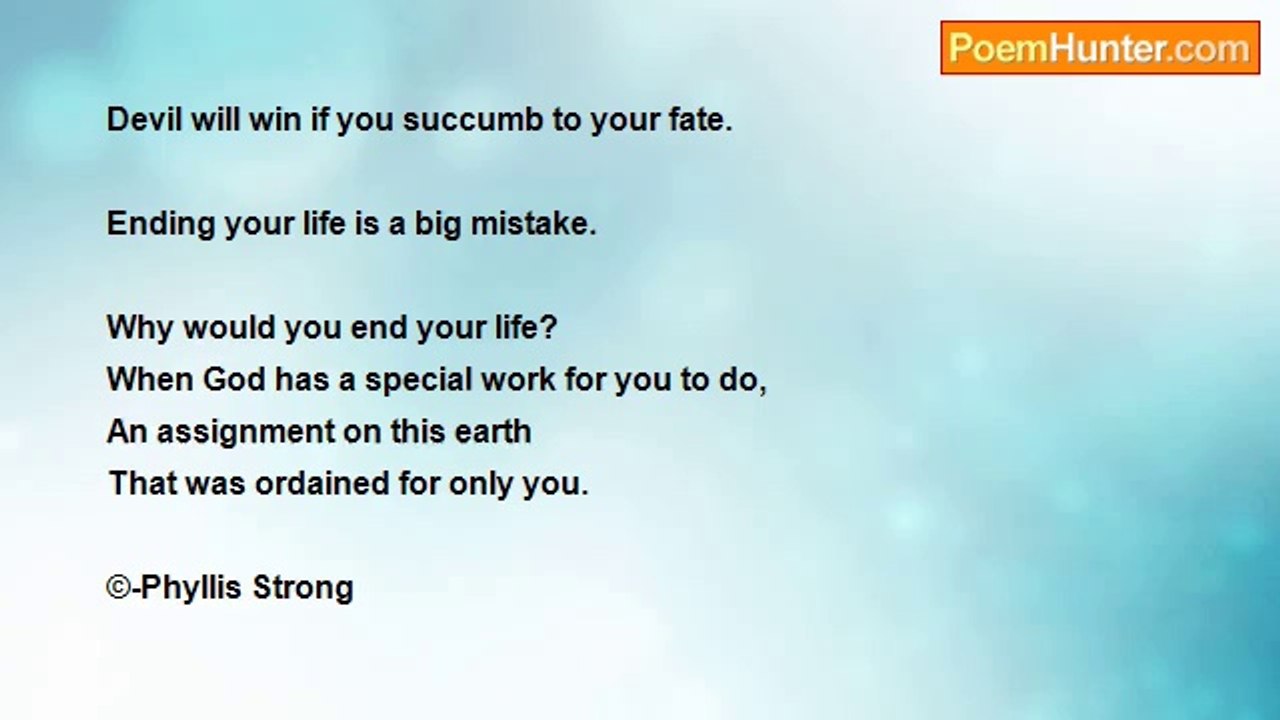 PoemHunter.com

Devil will win if you succumb to your fate.

Ending your life is a big mistake.

Why would you end your life?
When God has a special work for you to do,
An assignment on this earth
That was ordained for only you.

©-Phyllis Strong